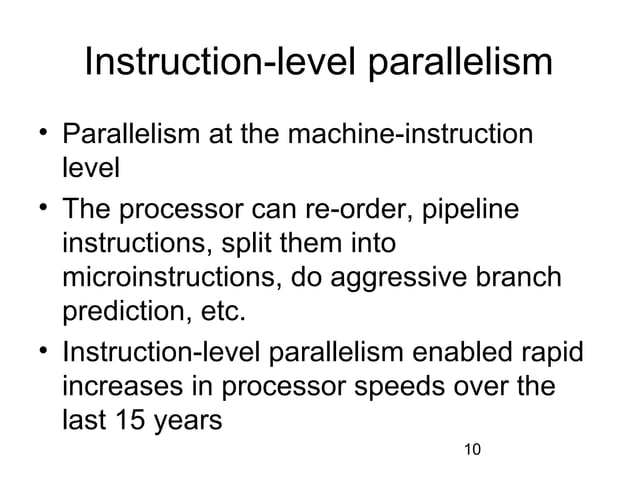 Instruction-level parallelism

• Parallelism at the machine-instruction level

• The processor can re-order, pipeline instructions, split them into microinstructions, do aggressive branch prediction, etc.

• Instruction-level parallelism enabled rapid increases in processor speeds over the last 15 years

10